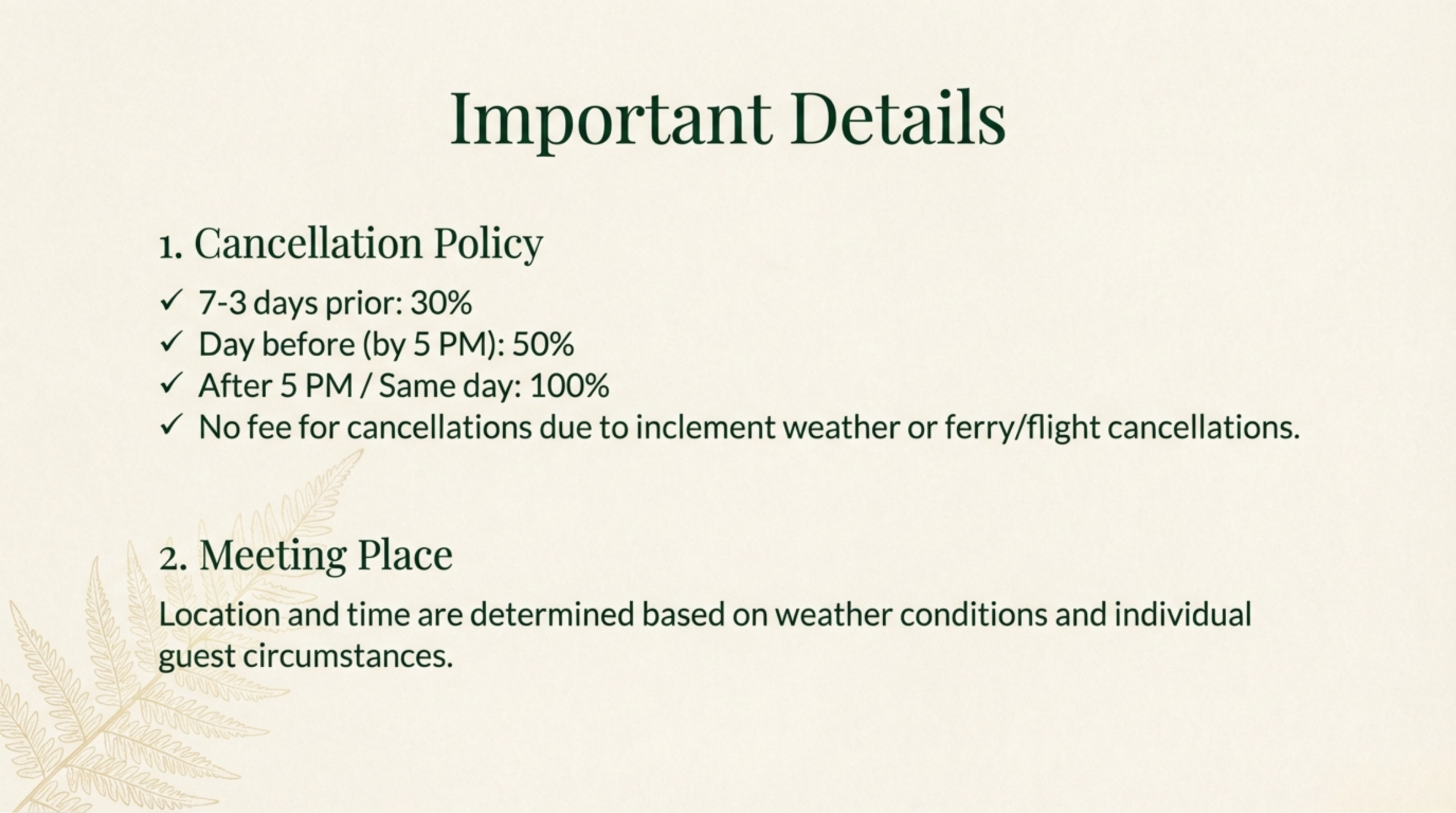 Important Details

1. Cancellation Policy

✓ 7-3 days prior: 30%
✓ Day before (by 5 PM): 50%
✓ After 5 PM / Same day: 100%
✓ No fee for cancellations due to inclement weather or ferry/flight cancellations.

2. Meeting Place

Location and time are determined based on weather conditions and individual guest circumstances.